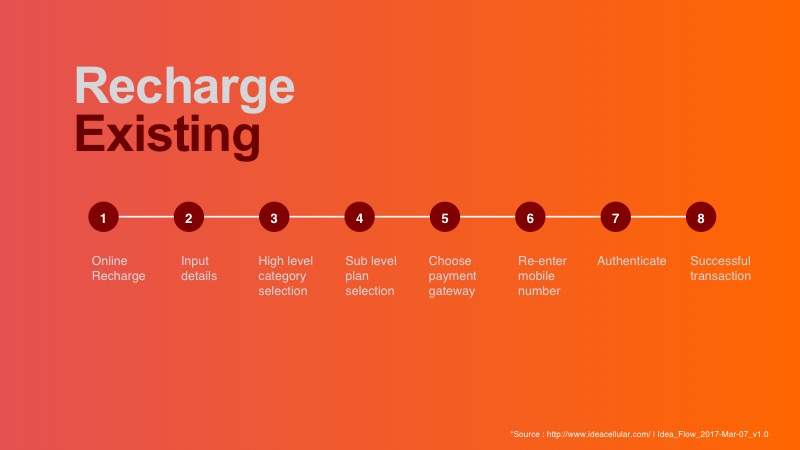 Recharge
Existing

1
Online Recharge

2
Input details

3
High level category selection

4
Sub level plan selection

5
Choose payment gateway

6
Re-enter mobile number

7
Authenticate

8
Successful transaction

*Source : http://www.ideacellular.com/ I Idea_Flow_2017-Mar-07_v1.0